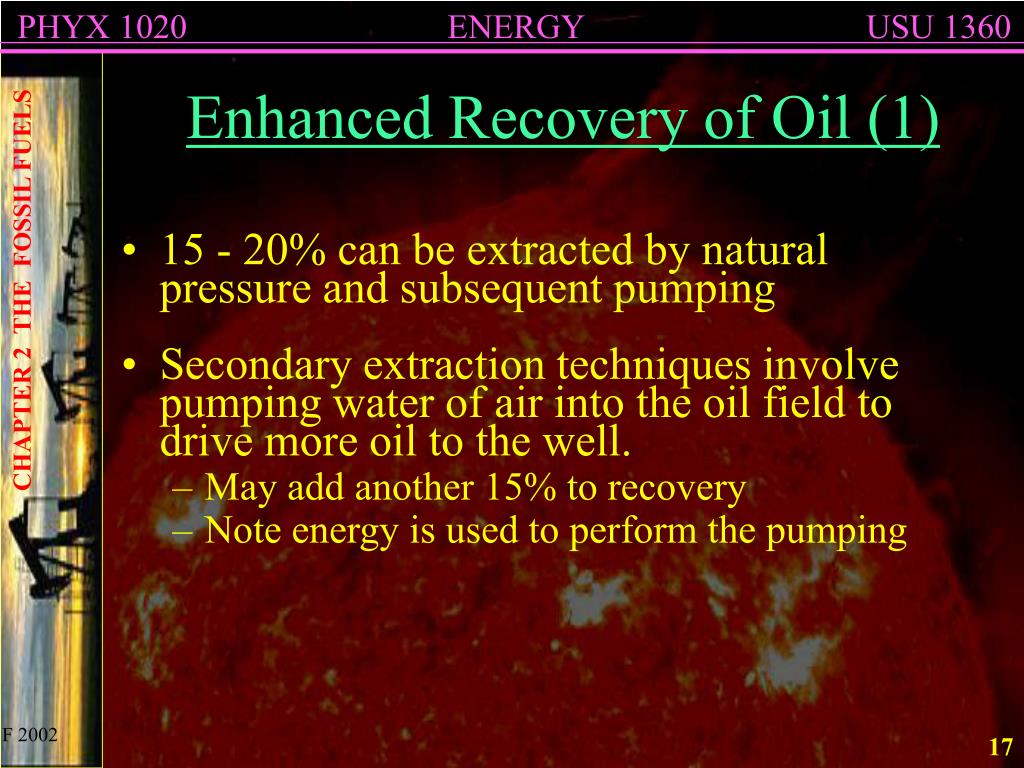 PHYX 1020 ENERGY USU 1360

CHAPTER 2 THE FOSSIL FUELS

Enhanced Recovery of Oil (1)

• 15 - 20% can be extracted by natural pressure and subsequent pumping

• Secondary extraction techniques involve pumping water of air into the oil field to drive more oil to the well.
– May add another 15% to recovery
– Note energy is used to perform the pumping

F 2002

17